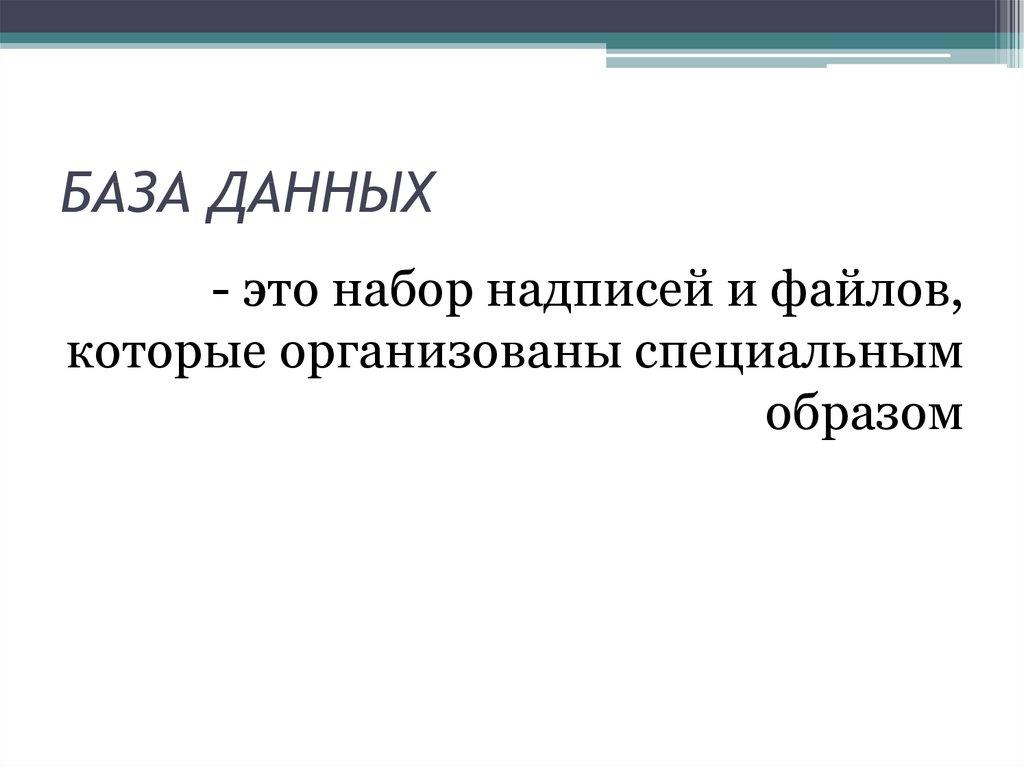 БАЗА ДАННЫХ

- это набор надписей и файлов, которые организованы специальным образом